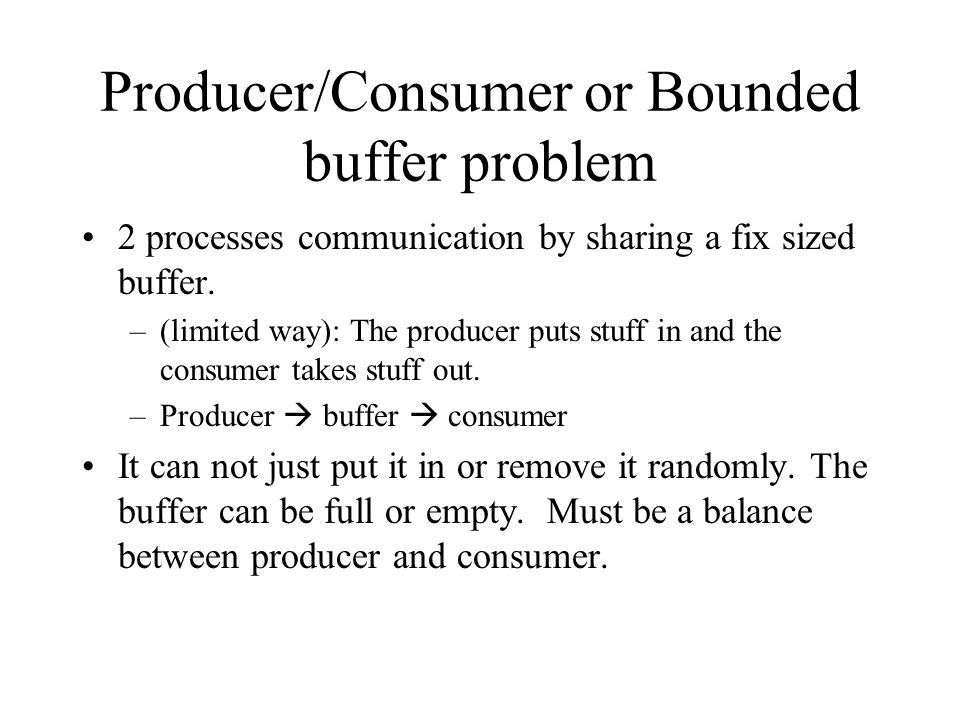 Producer/Consumer or Bounded buffer problem

• 2 processes communication by sharing a fix sized buffer.

– (limited way): The producer puts stuff in and the consumer takes stuff out.

– Producer → buffer → consumer

• It can not just put it in or remove it randomly. The buffer can be full or empty. Must be a balance between producer and consumer.